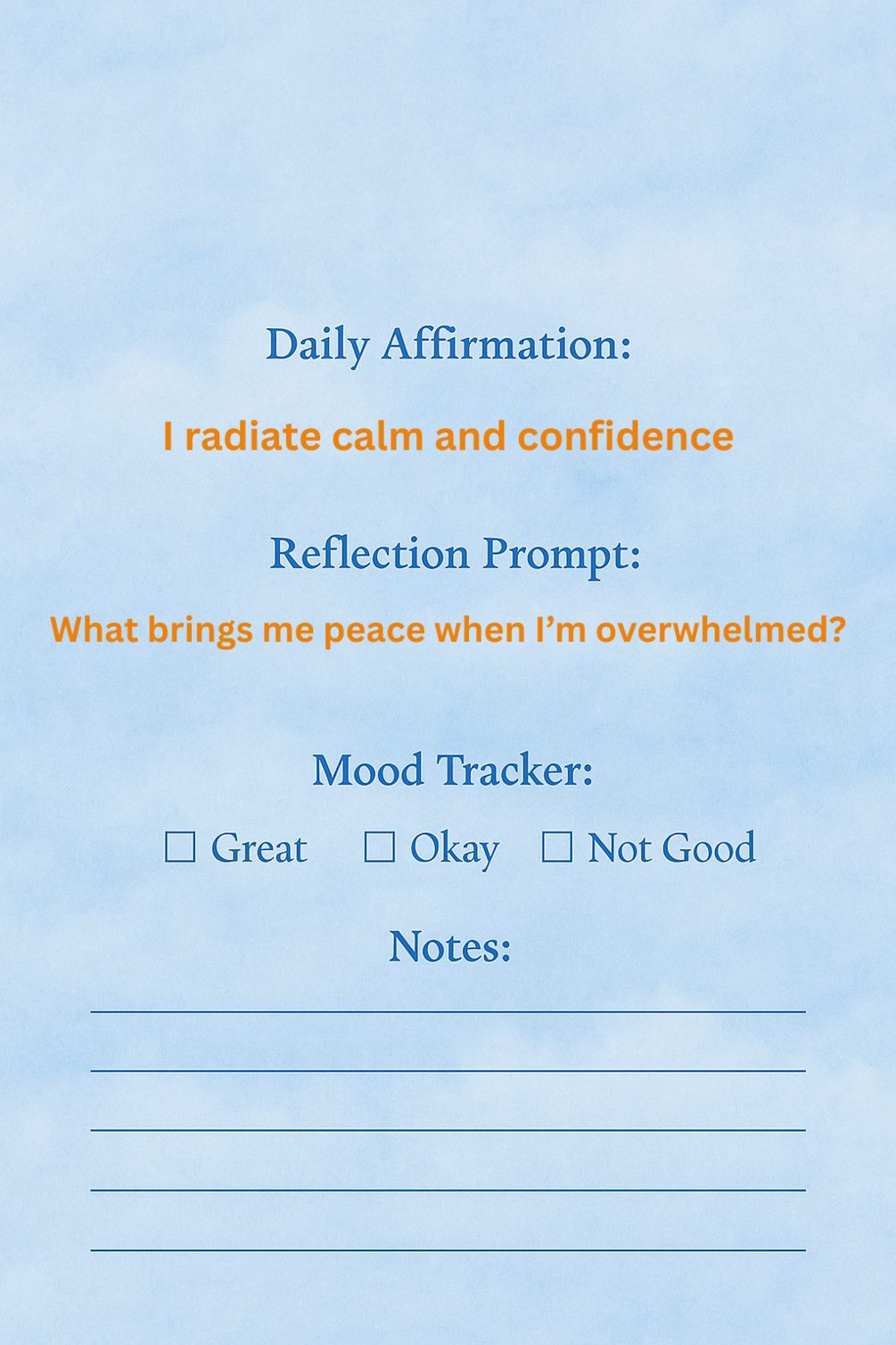 Daily Affirmation:

I radiate calm and confidence

Reflection Prompt:

What brings me peace when I'm overwhelmed?

Mood Tracker:

☐ Great ☐ Okay ☐ Not Good

Notes: